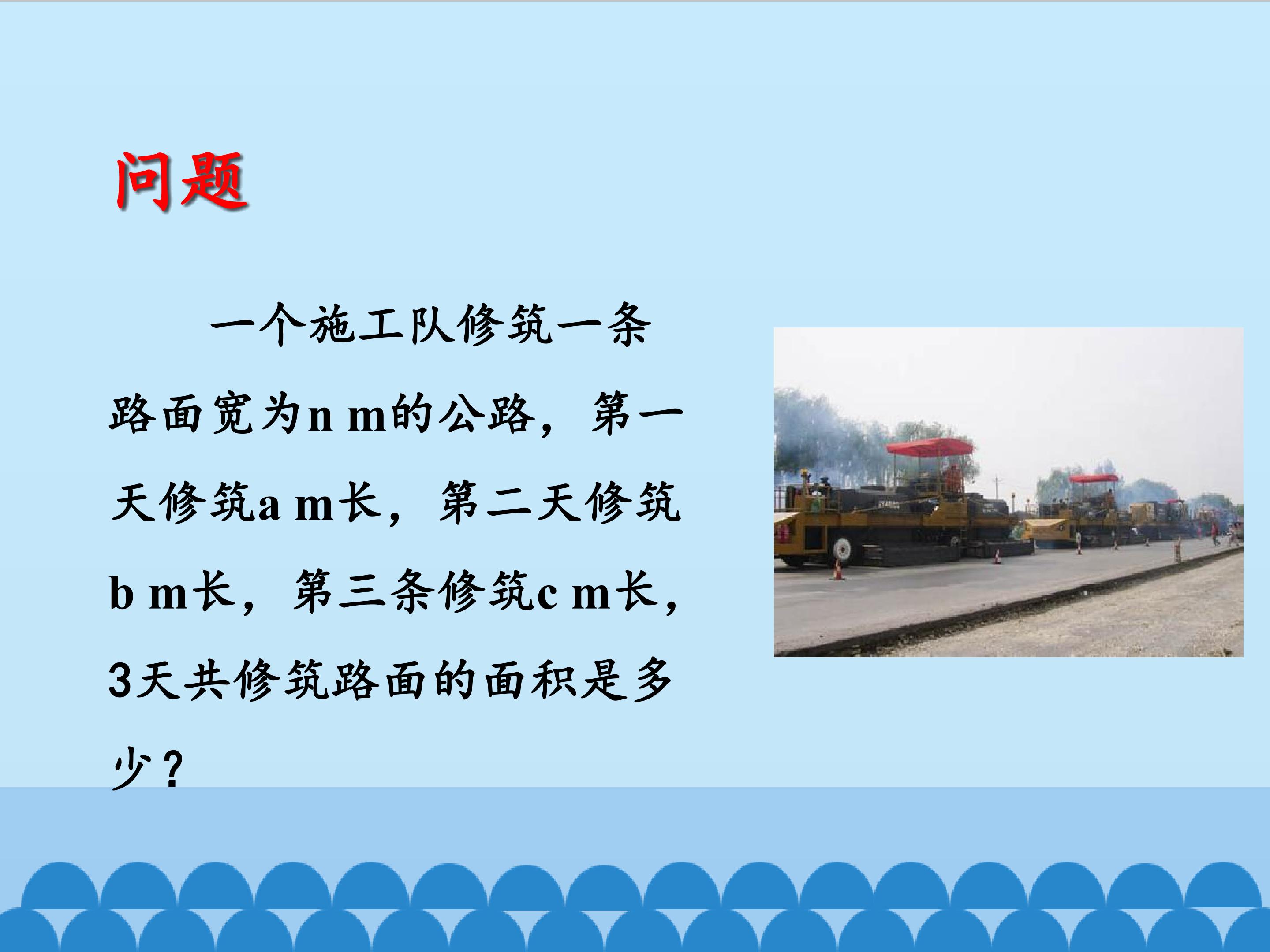 问题

一个施工队修筑一条路面宽为n m的公路，第一天修筑a m长，第二天修筑b m长，第三条修筑c m长，3天共修筑路面的面积是多少？